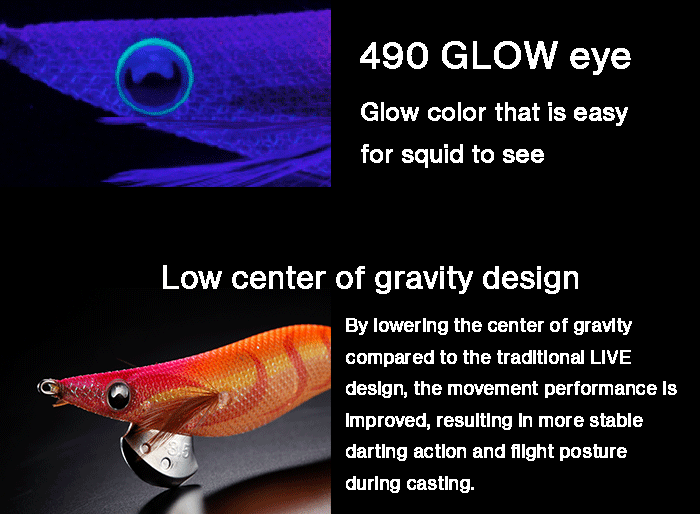 490 GLOW eye

Glow color that is easy for squid to see

Low center of gravity design

By lowering the center of gravity compared to the traditional LIVE design, the movement performance is improved, resulting in more stable darting action and flight posture during casting.

3.5